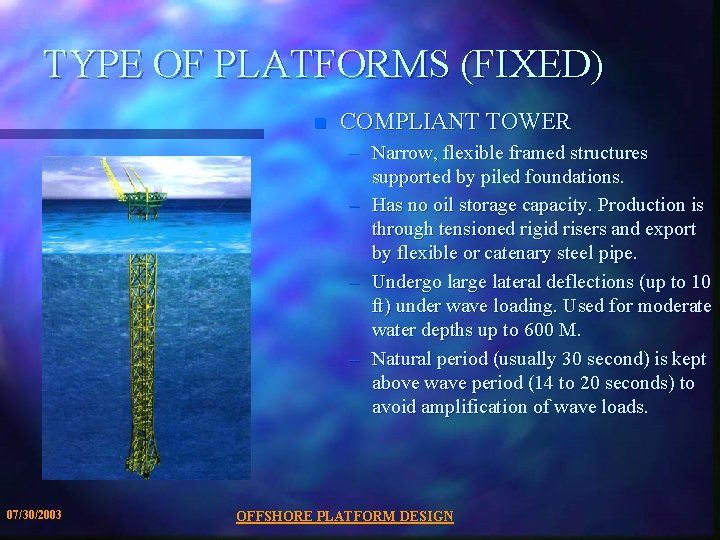 TYPE OF PLATFORMS (FIXED)

COMPLIANT TOWER

– Narrow, flexible framed structures supported by piled foundations.

– Has no oil storage capacity. Production is through tensioned rigid risers and export by flexible or catenary steel pipe.

– Undergo large lateral deflections (up to 10 ft) under wave loading. Used for moderate water depths up to 600 M.

– Natural period (usually 30 second) is kept above wave period (14 to 20 seconds) to avoid amplification of wave loads.

07/30/2003

OFFSHORE PLATFORM DESIGN